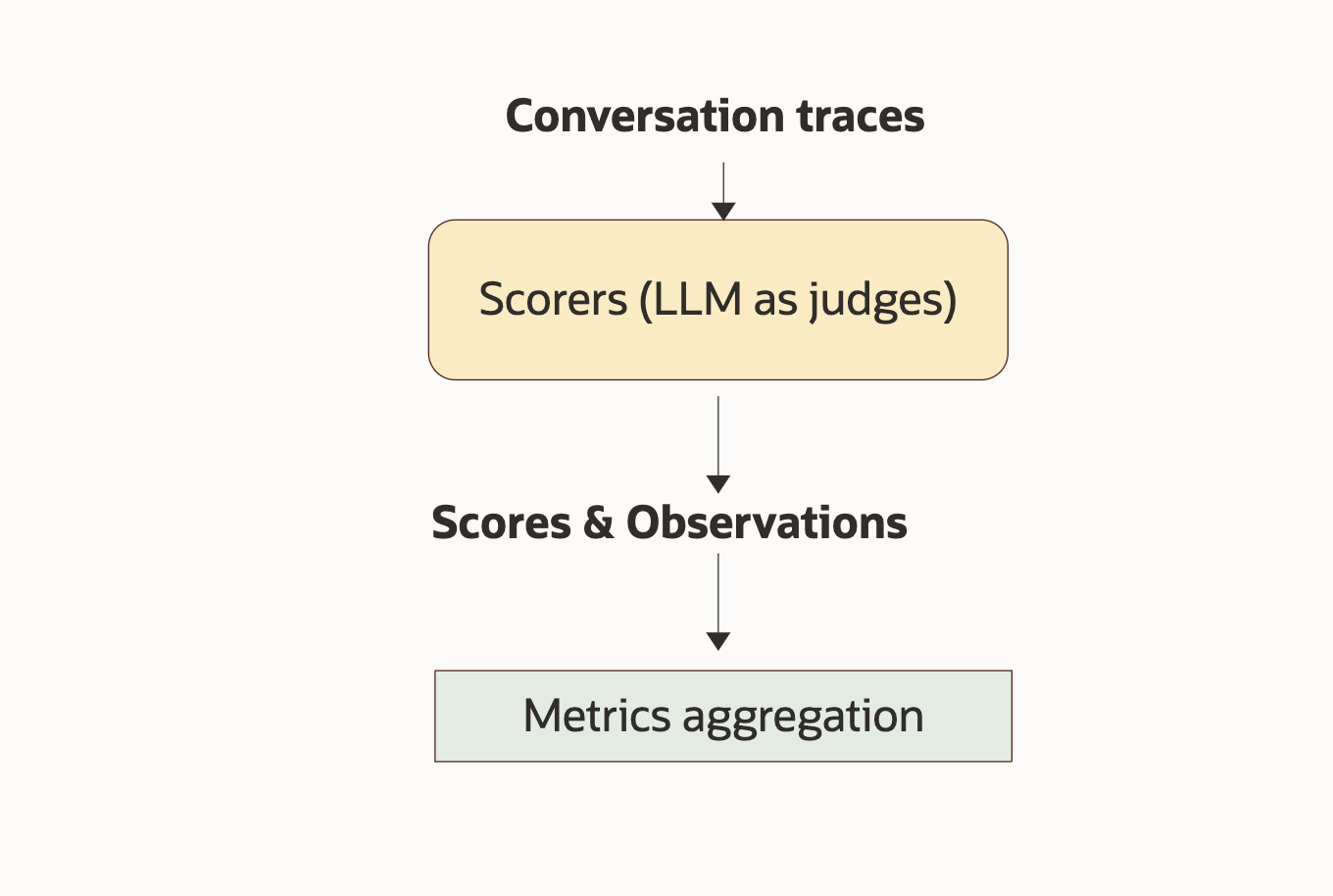 Conversation traces

Scorers (LLM as judges)

Scores & Observations

Metrics aggregation